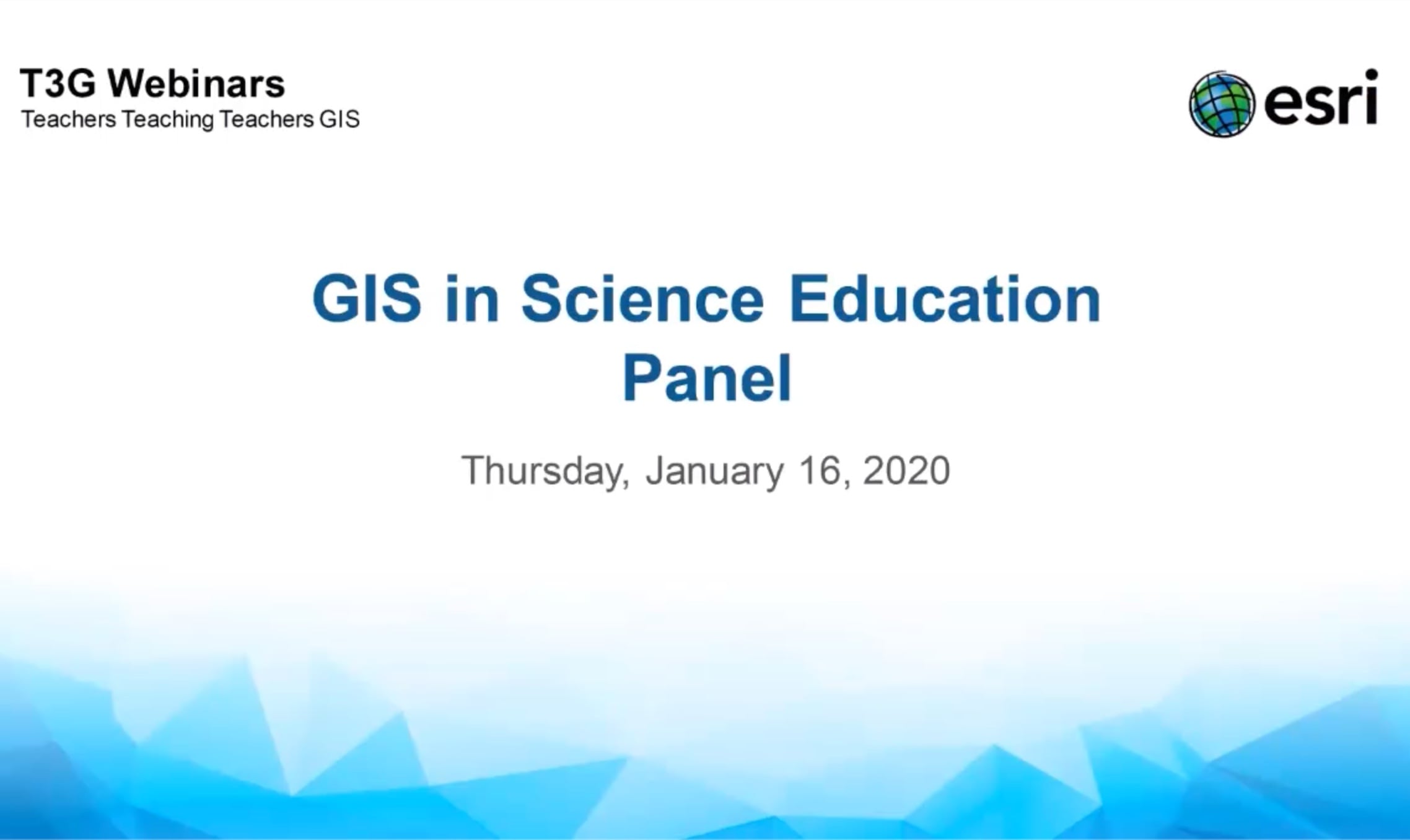 T3G Webinars
Teachers Teaching Teachers GIS

esri

GIS in Science Education Panel

Thursday, January 16, 2020